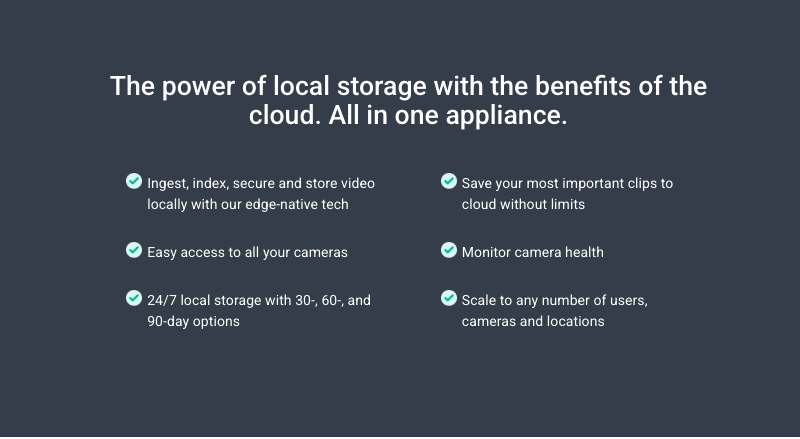 The power of local storage with the benefits of the cloud. All in one appliance.

Ingest, index, secure and store video locally with our edge-native tech

Easy access to all your cameras

24/7 local storage with 30-, 60-, and 90-day options

Save your most important clips to cloud without limits

Monitor camera health

Scale to any number of users, cameras and locations